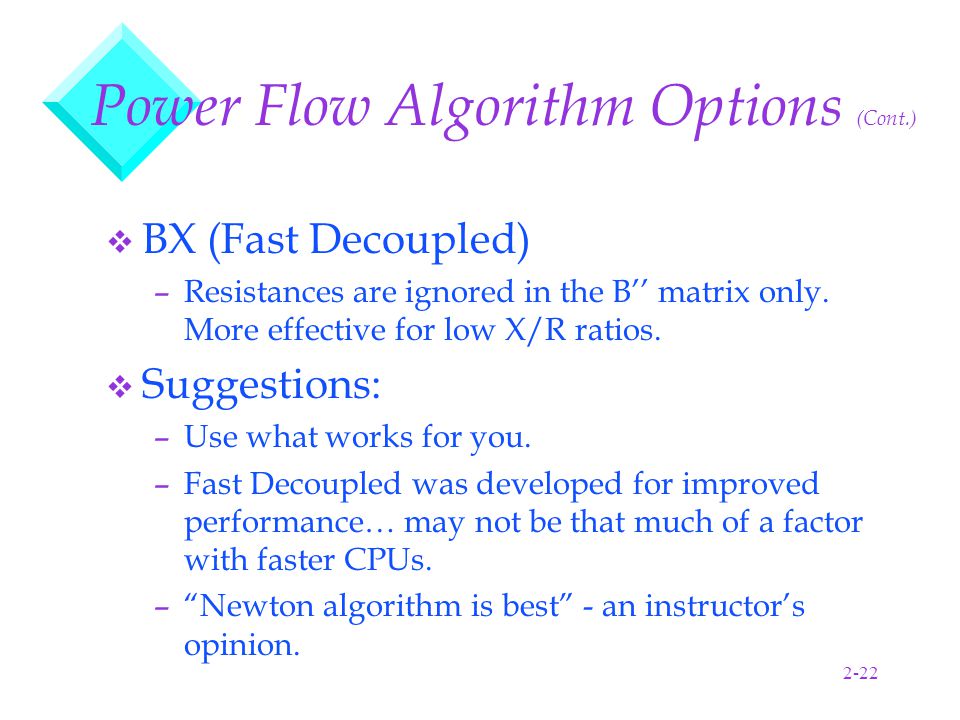 Power Flow Algorithm Options (Cont.)

❖ BX (Fast Decoupled)

– Resistances are ignored in the B’’ matrix only. More effective for low X/R ratios.

❖ Suggestions:

– Use what works for you.

– Fast Decoupled was developed for improved performance… may not be that much of a factor with faster CPUs.

– “Newton algorithm is best” - an instructor’s opinion.

2-22